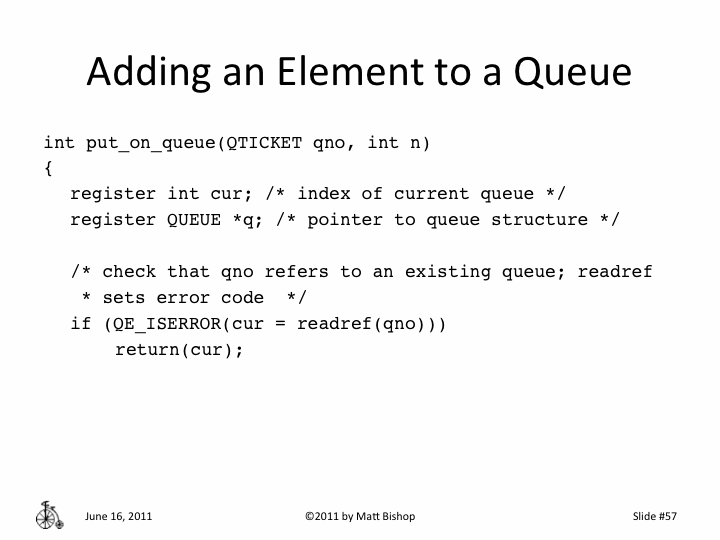 Adding an Element to a Queue

int put_on_queue(QTICKET qno, int n)
{
  register int cur; /* index of current queue */
  register QUEUE *q; /* pointer to queue structure */

  /* check that qno refers to an existing queue; readref
   * sets error code */
  if (QE_ISERROR(cur = readref(qno)))
      return(cur);

June 16, 2011

©2011 by Matt Bishop

Slide #57